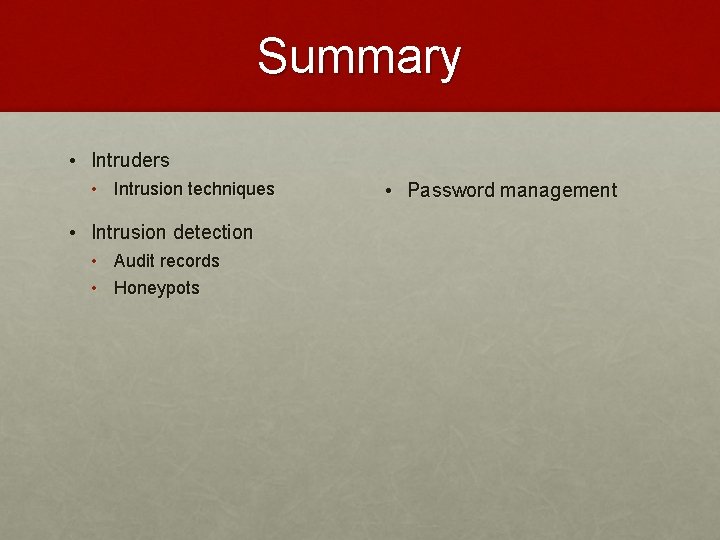 Summary

• Intruders
  • Intrusion techniques
• Intrusion detection
  • Audit records
  • Honeypots

• Password management